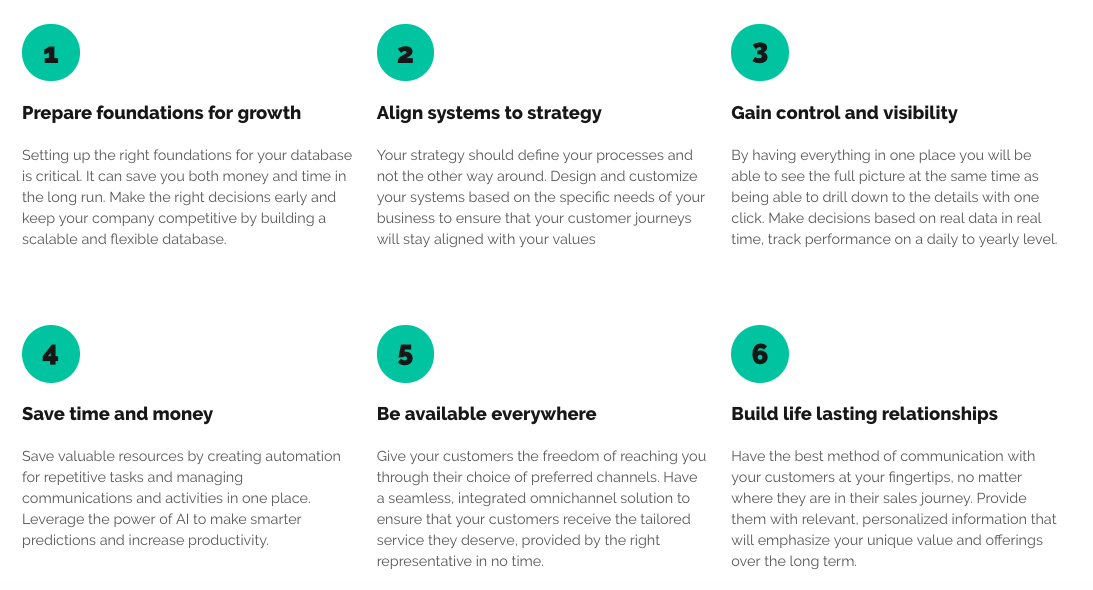 1

Prepare foundations for growth

Setting up the right foundations for your database is critical. It can save you both money and time in the long run. Make the right decisions early and keep your company competitive by building a scalable and flexible database.

2

Align systems to strategy

Your strategy should define your processes and not the other way around. Design and customize your systems based on the specific needs of your business to ensure that your customer journeys will stay aligned with your values

3

Gain control and visibility

By having everything in one place you will be able to see the full picture at the same time as being able to drill down to the details with one click. Make decisions based on real data in real time, track performance on a daily to yearly level.

4

Save time and money

Save valuable resources by creating automation for repetitive tasks and managing communications and activities in one place. Leverage the power of AI to make smarter predictions and increase productivity.

5

Be available everywhere

Give your customers the freedom of reaching you through their choice of preferred channels. Have a seamless, integrated omnichannel solution to ensure that your customers receive the tailored service they deserve, provided by the right representative in no time.

6

Build life lasting relationships

Have the best method of communication with your customers at your fingertips, no matter where they are in their sales journey. Provide them with relevant, personalized information that will emphasize your unique value and offerings over the long term.